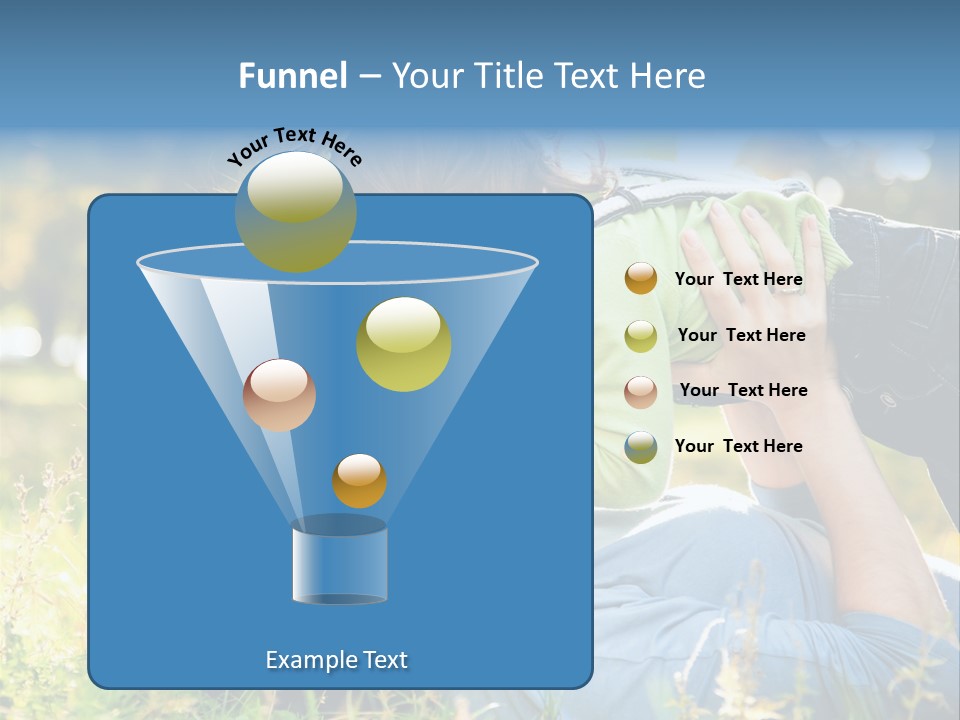 Funnel – Your Title Text Here

Your Text Here

Example Text

Your Text Here

Your Text Here

Your Text Here

Your Text Here